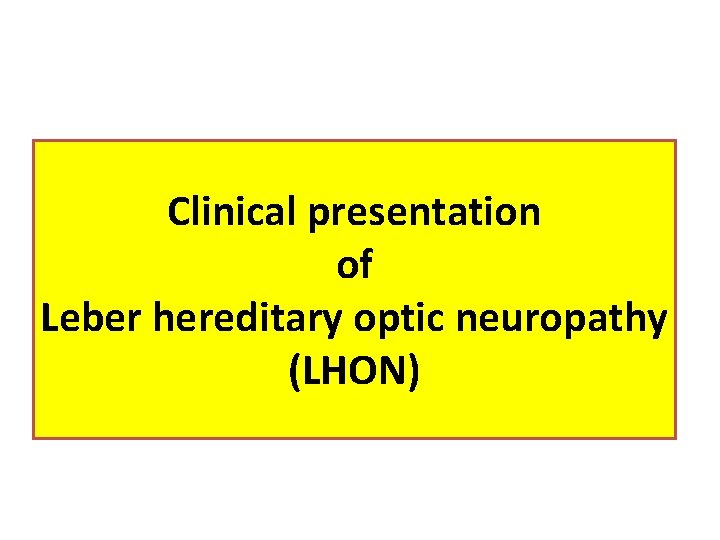 Clinical presentation
of
Leber hereditary optic neuropathy
(LHON)